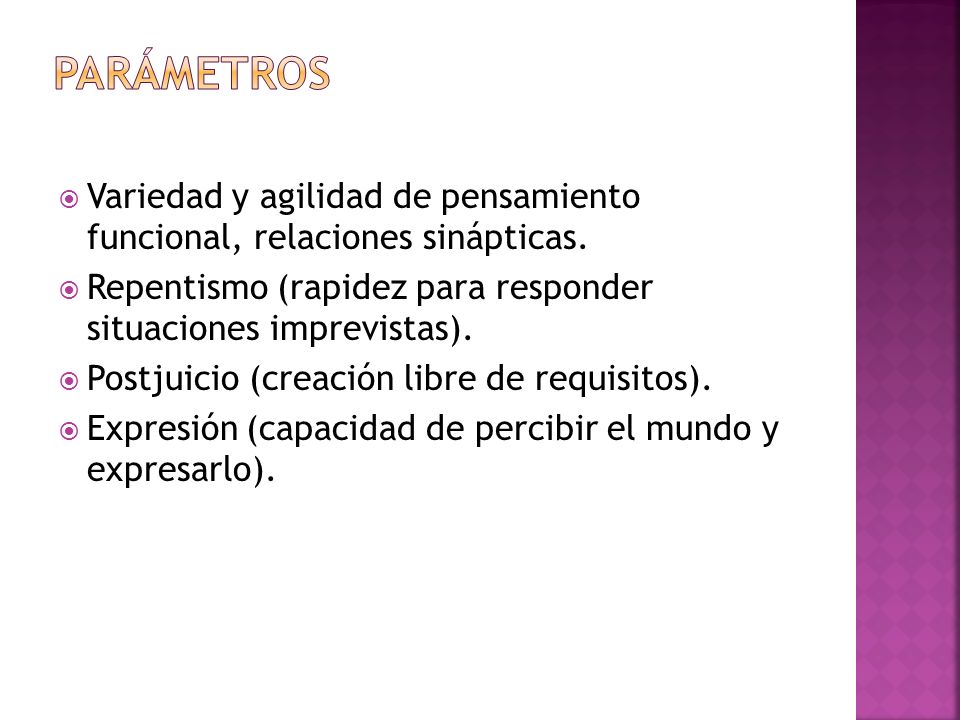 PARÁMETROS

Variedad y agilidad de pensamiento funcional, relaciones sinápticas.

Repentismo (rapidez para responder situaciones imprevistas).

Postjuicio (creación libre de requisitos).

Expresión (capacidad de percibir el mundo y expresarlo).